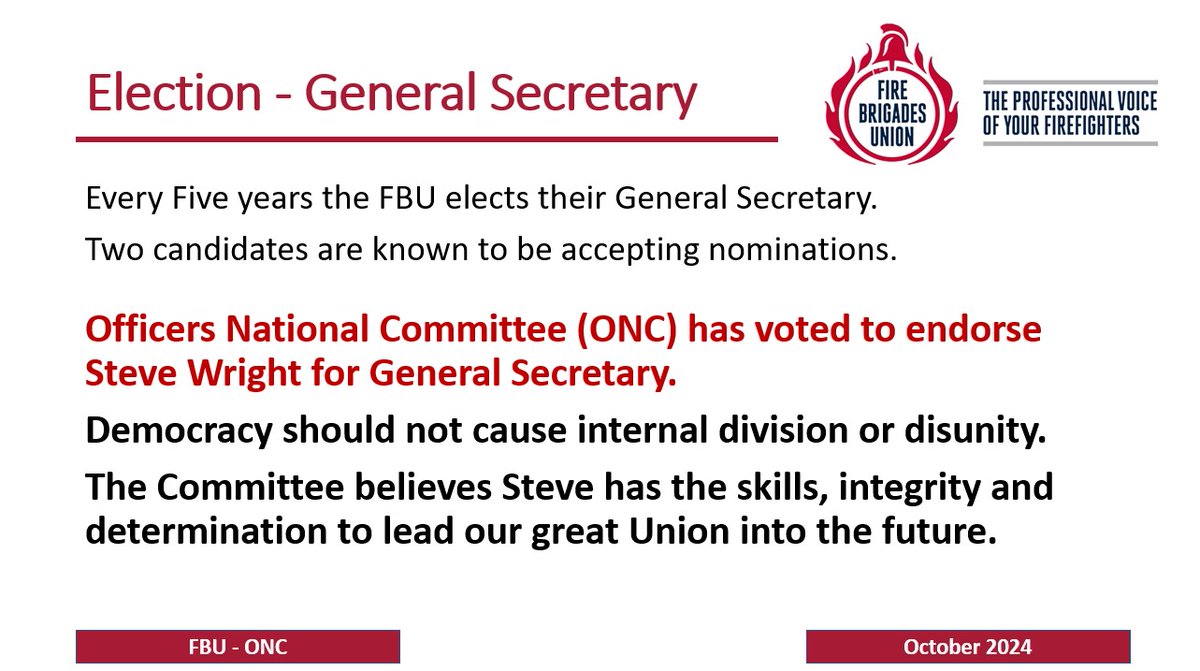 Election - General Secretary

FIRE BRIGADES UNION

THE PROFESSIONAL VOICE OF YOUR FIREFIGHTERS

Every Five years the FBU elects their General Secretary.

Two candidates are known to be accepting nominations.

Officers National Committee (ONC) has voted to endorse Steve Wright for General Secretary.

Democracy should not cause internal division or disunity.

The Committee believes Steve has the skills, integrity and determination to lead our great Union into the future.

FBU - ONC

October 2024